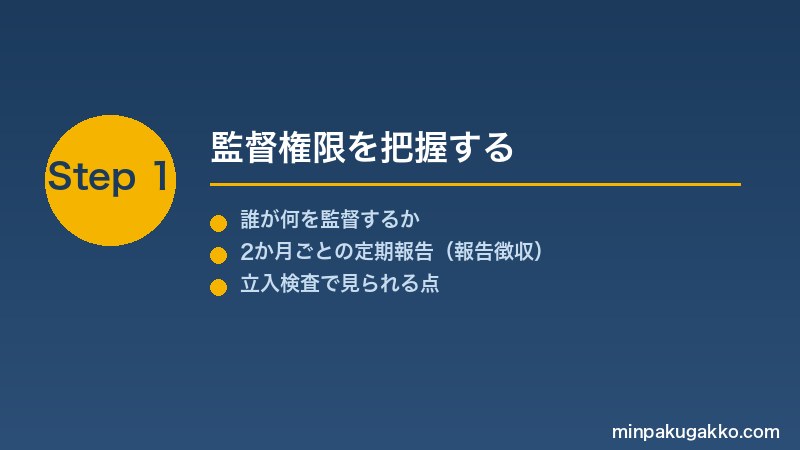 Step 1

監督権限を把握する

誰が何を監督するか
2か月ごとの定期報告（報告徴収）
立入検査で見られる点

minpakugakko.com